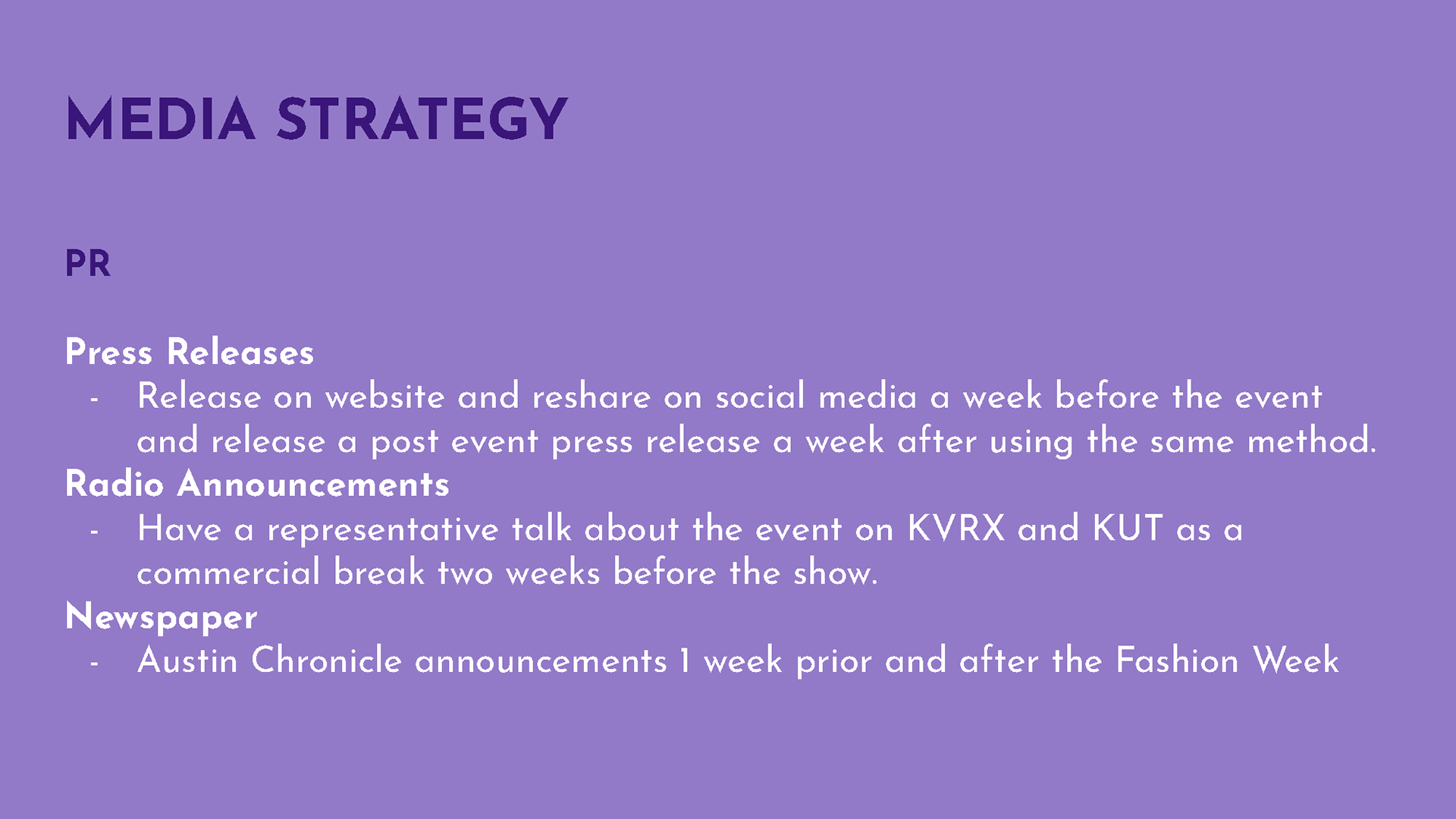 MEDIA STRATEGY

PR

Press Releases
- Release on website and reshare on social media a week before the event and release a post event press release a week after using the same method.

Radio Announcements
- Have a representative talk about the event on KVRX and KUT as a commercial break two weeks before the show.

Newspaper
- Austin Chronicle announcements 1 week prior and after the Fashion Week